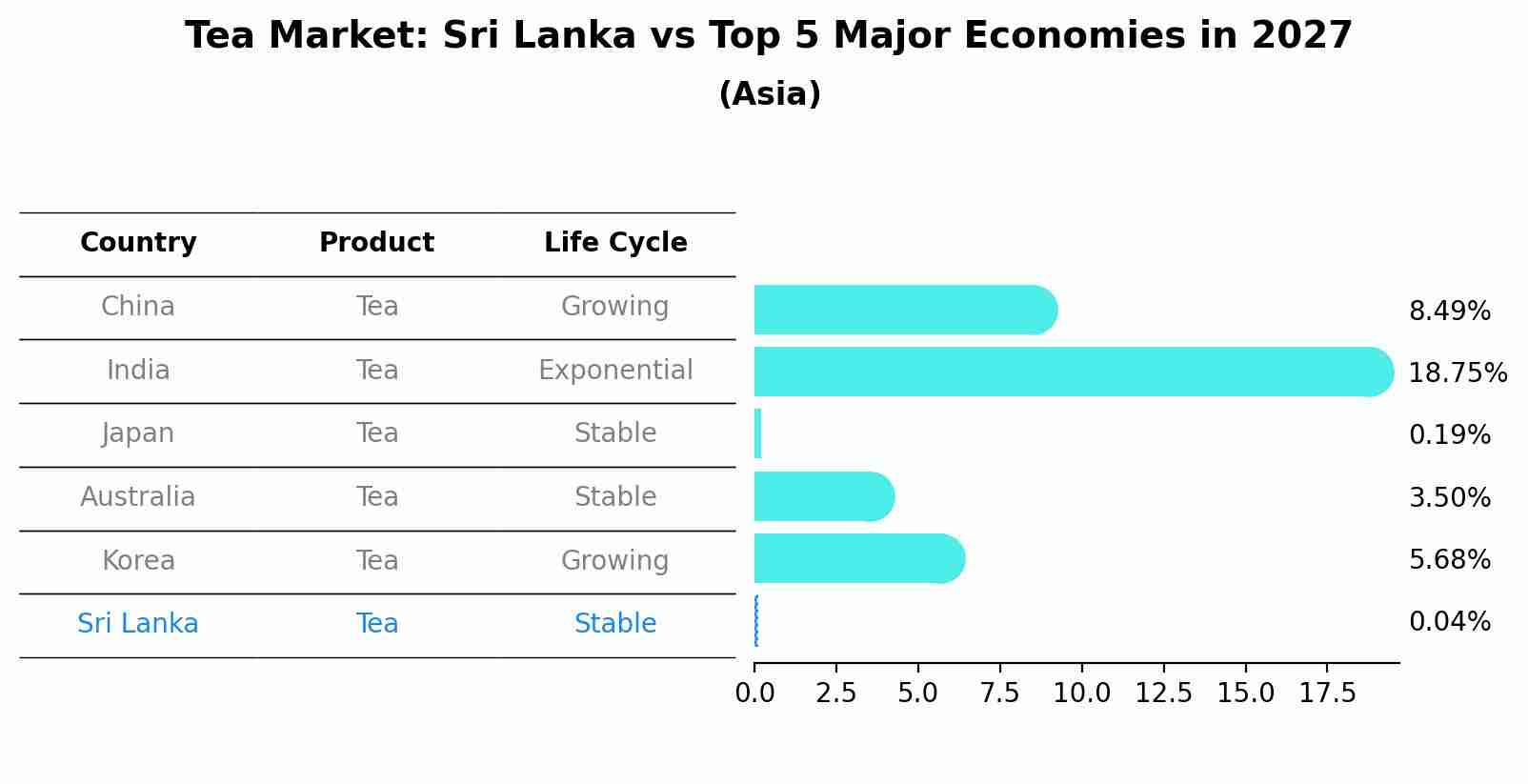 Tea Market: Sri Lanka vs Top 5 Major Economies in 2027
(Asia)

| Country | Product | Life Cycle | |
|---|---|---|---|
| China | Tea | Growing | 8.49% |
| India | Tea | Exponential | 18.75% |
| Japan | Tea | Stable | 0.19% |
| Australia | Tea | Stable | 3.50% |
| Korea | Tea | Growing | 5.68% |
| Sri Lanka | Tea | Stable | 0.04% |

0.0 2.5 5.0 7.5 10.0 12.5 15.0 17.5